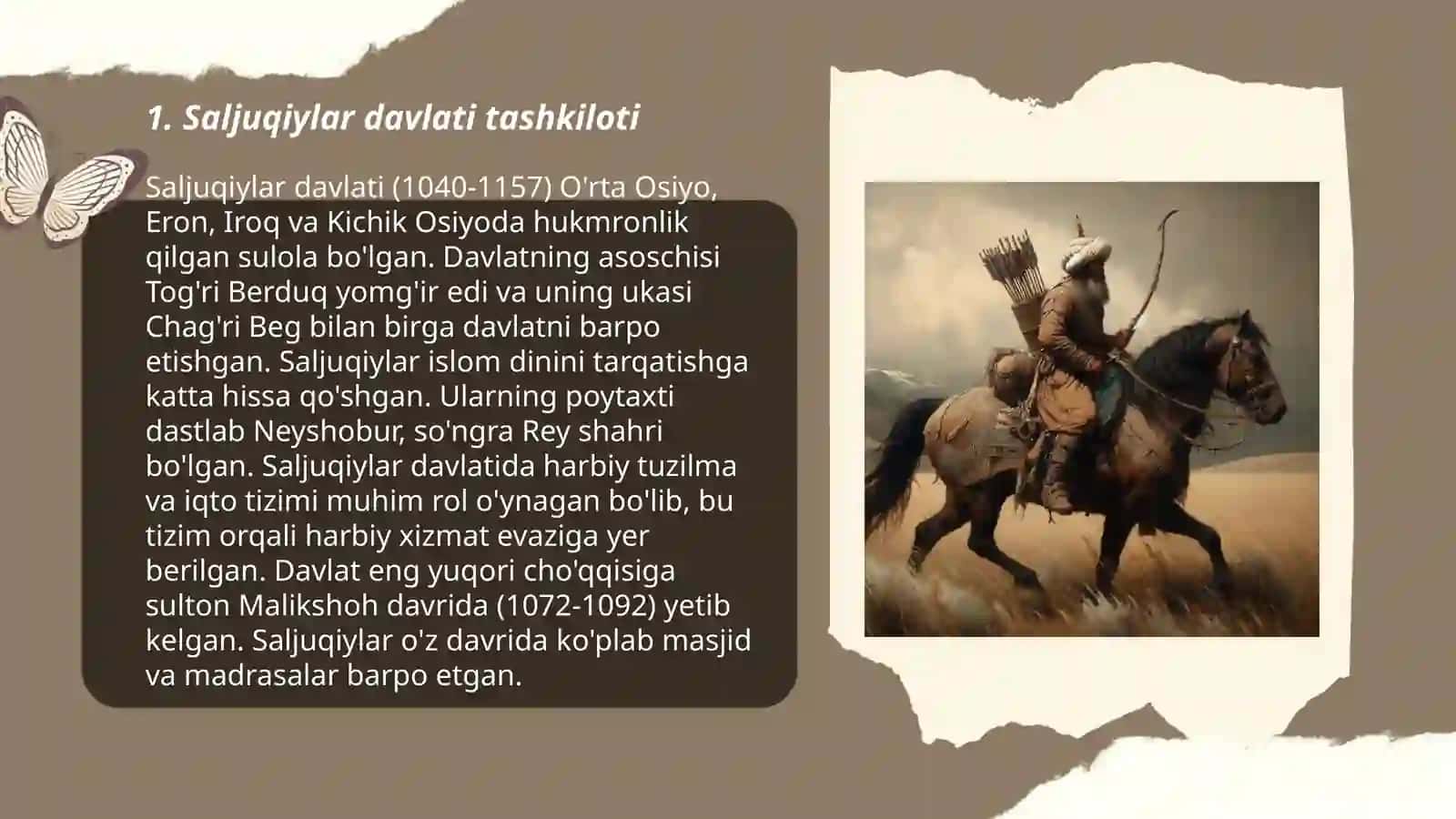 1. Saljuqiylar davlati tashkiloti

Saljuqiylar davlati (1040-1157) O'rta Osiyo, Eron, Iroq va Kichik Osiyoda hukmronlik qilgan sulola bo'lgan. Davlatning asoschisi Tog'ri Berduq yomg'ir edi va uning ukasi Chag'ri Beg bilan birga davlatni barpo etishgan. Saljuqiylar islom dinini tarqatishga katta hissa qo'shgan. Ularning poytaxti dastlab Neyshobur, so'ngra Rey shahri bo'lgan. Saljuqiylar davlatida harbiy tuzilma va iqto tizimi muhim rol o'ynagan bo'lib, bu tizim orqali harbiy xizmat evaziga yer berilgan. Davlat eng yuqori cho'qqisiga sulton Malikshoh davrida (1072-1092) yetib kelgan. Saljuqiylar o'z davrida ko'plab masjid va madrasalar barpo etgan.